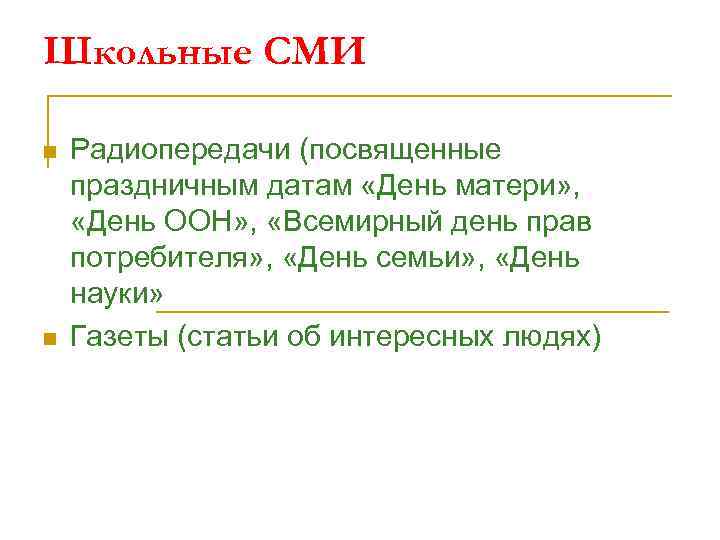 Школьные СМИ

Радиопередачи (посвященные праздничным датам «День матери», «День ООН», «Всемирный день прав потребителя», «День семьи», «День науки»

Газеты (статьи об интересных людях)